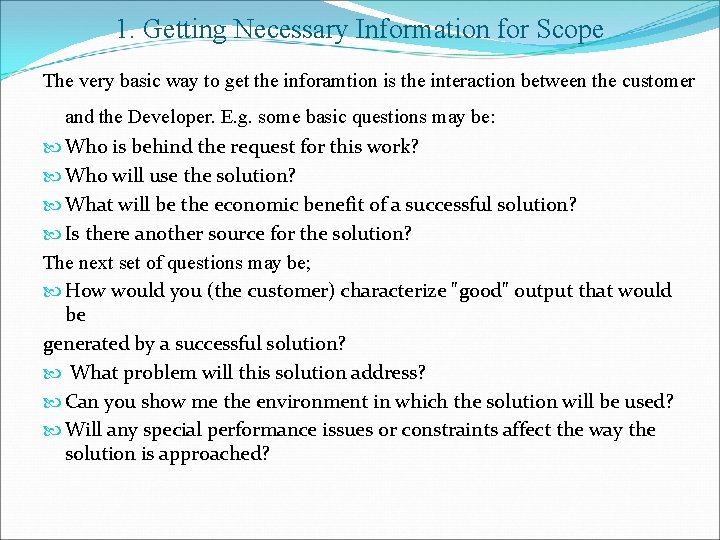 1. Getting Necessary Information for Scope

The very basic way to get the inforamtion is the interaction between the customer and the Developer. E.g. some basic questions may be:

Who is behind the request for this work?

Who will use the solution?

What will be the economic benefit of a successful solution?

Is there another source for the solution?

The next set of questions may be;

How would you (the customer) characterize "good" output that would be

generated by a successful solution?

What problem will this solution address?

Can you show me the environment in which the solution will be used?

Will any special performance issues or constraints affect the way the solution is approached?